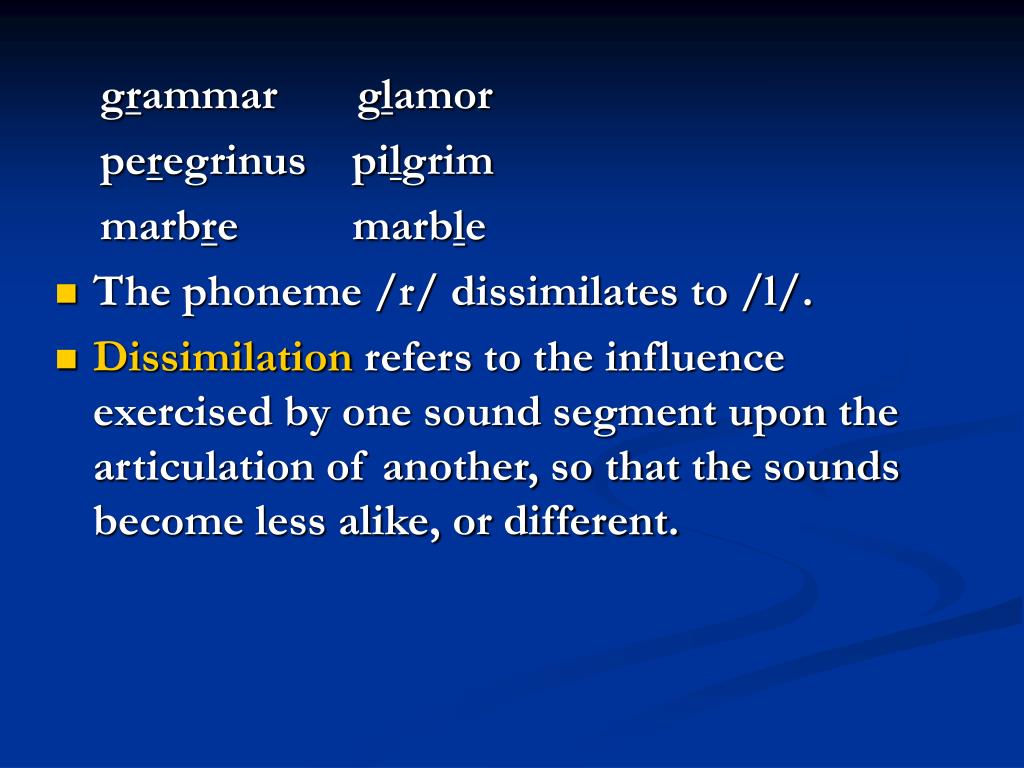 grammar glamor

peregrinus pilgrim

marbre marble

The phoneme /r/ dissimilates to /l/.

Dissimilation refers to the influence exercised by one sound segment upon the articulation of another, so that the sounds become less alike, or different.